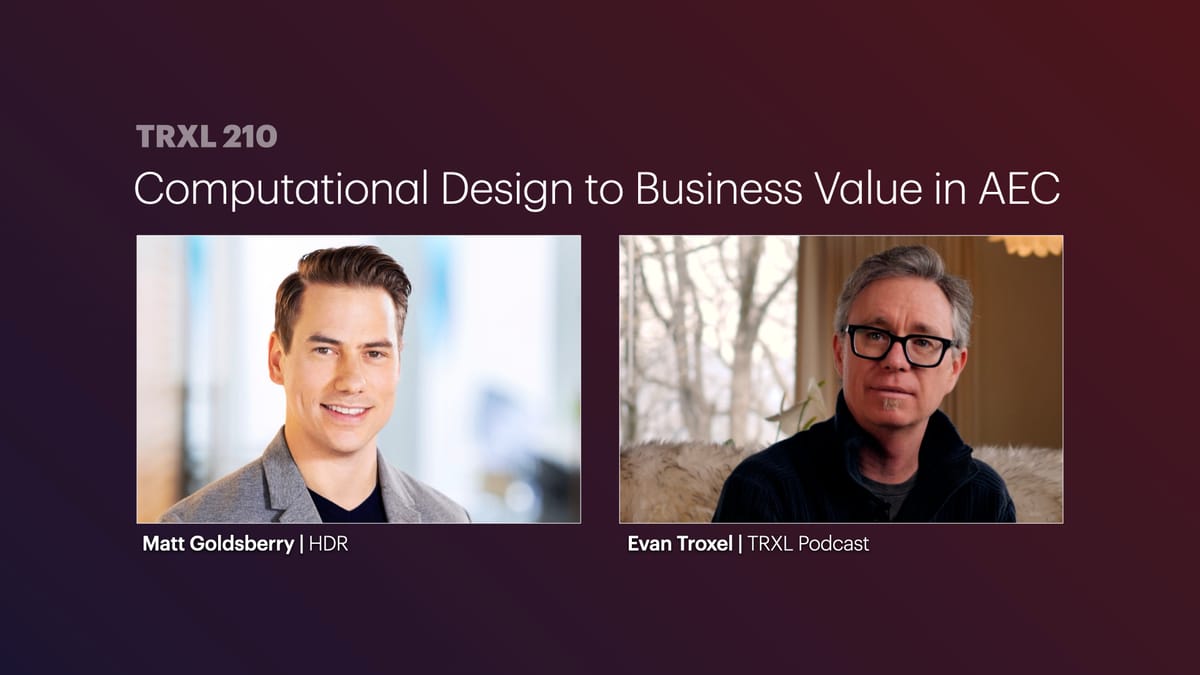 TRXL 210

Computational Design to Business Value in AEC

Matt Goldsberry | HDR

Evan Troxel | TRXL Podcast